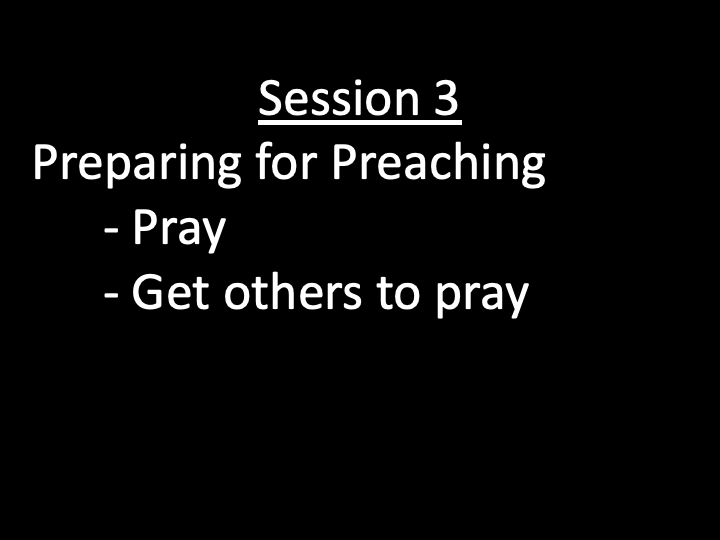 Session 3

Preparing for Preaching
- Pray
- Get others to pray